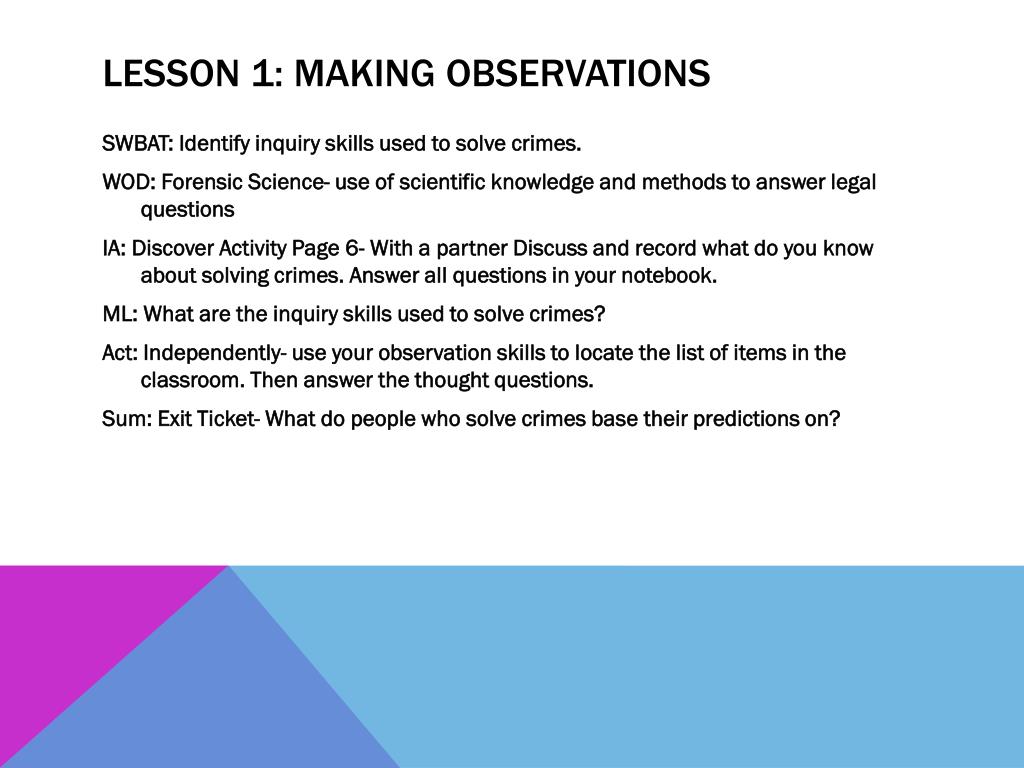 LESSON 1: MAKING OBSERVATIONS

SWBAT: Identify inquiry skills used to solve crimes.

WOD: Forensic Science- use of scientific knowledge and methods to answer legal questions

IA: Discover Activity Page 6- With a partner Discuss and record what do you know about solving crimes. Answer all questions in your notebook.

ML: What are the inquiry skills used to solve crimes?

Act: Independently- use your observation skills to locate the list of items in the classroom. Then answer the thought questions.

Sum: Exit Ticket- What do people who solve crimes base their predictions on?